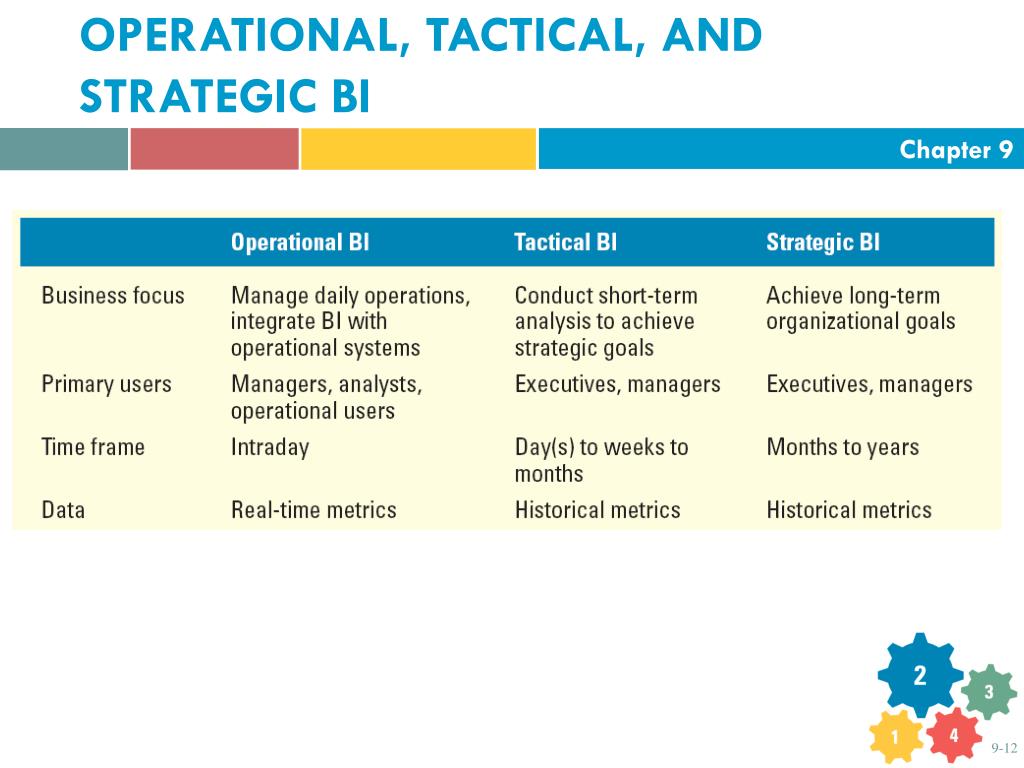 OPERATIONAL, TACTICAL, AND STRATEGIC BI

Chapter 9

| | Operational BI | Tactical BI | Strategic BI |
|---|---|---|---|
| Business focus | Manage daily operations, integrate BI with operational systems | Conduct short-term analysis to achieve strategic goals | Achieve long-term organizational goals |
| Primary users | Managers, analysts, operational users | Executives, managers | Executives, managers |
| Time frame | Intraday | Day(s) to weeks to months | Months to years |
| Data | Real-time metrics | Historical metrics | Historical metrics |

2
3
1
4

9-12